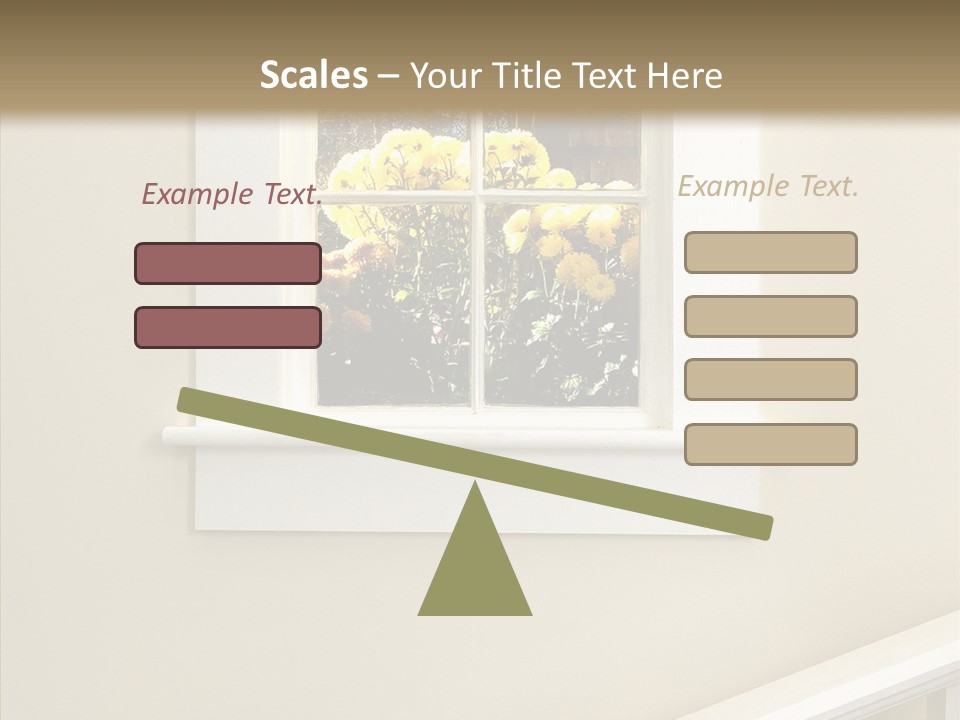 Scales – Your Title Text Here

Example Text.

Example Text.